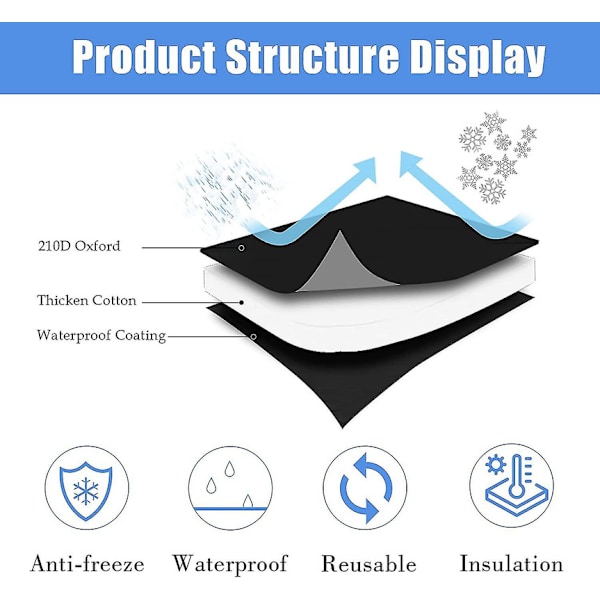 Product Structure Display

210D Oxford

Thicken Cotton

Waterproof Coating

Anti-freeze

Waterproof

Reusable

Insulation